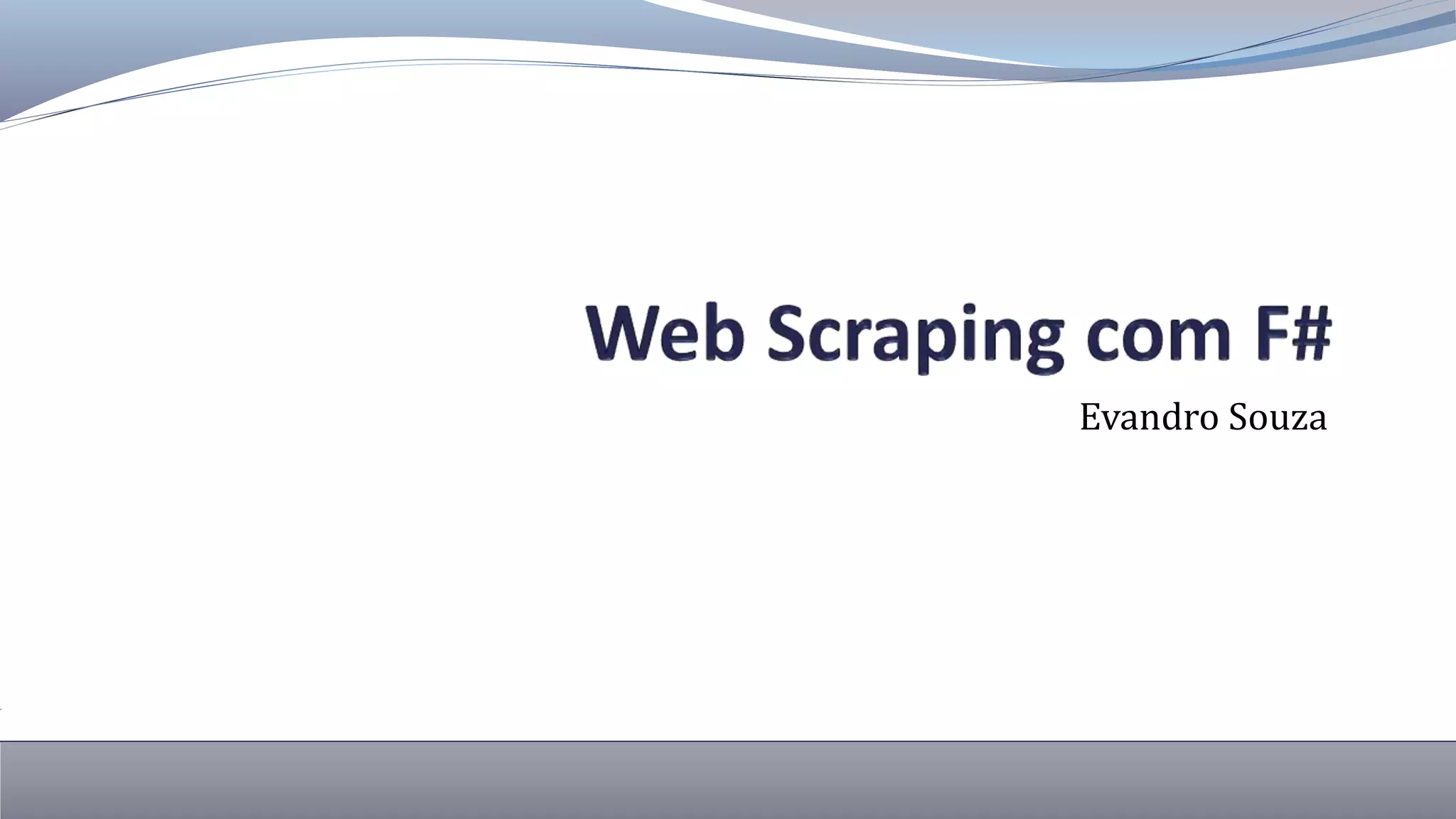 Web Scraping com F#

Evandro Souza